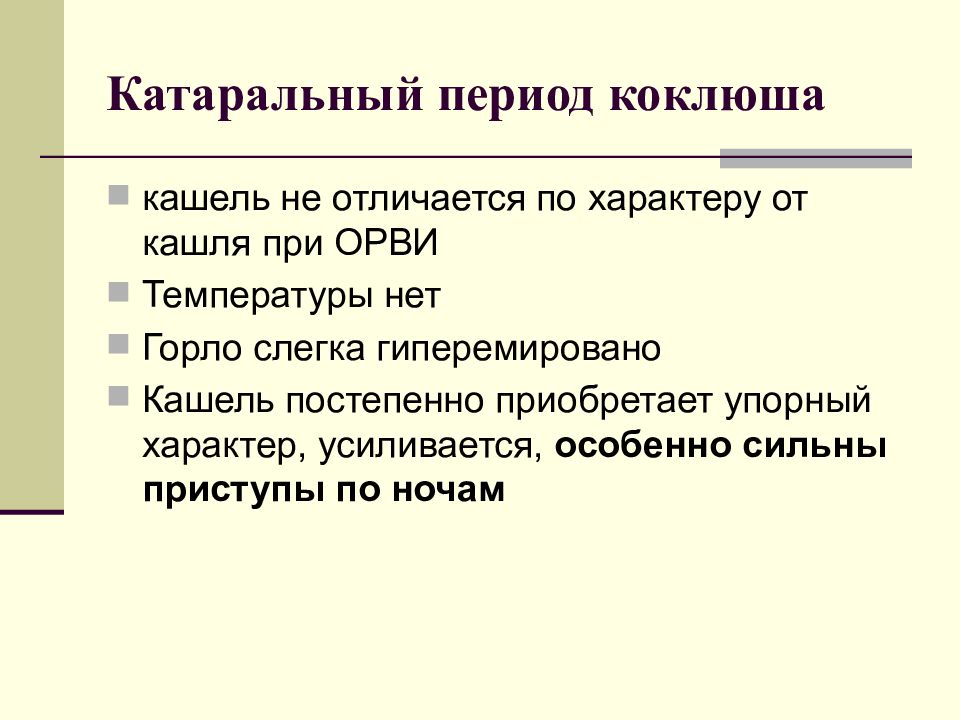 Катаральный период коклюша

кашель не отличается по характеру от кашля при ОРВИ

Температуры нет

Горло слегка гиперемировано

Кашель постепенно приобретает упорный характер, усиливается, особенно сильны приступы по ночам